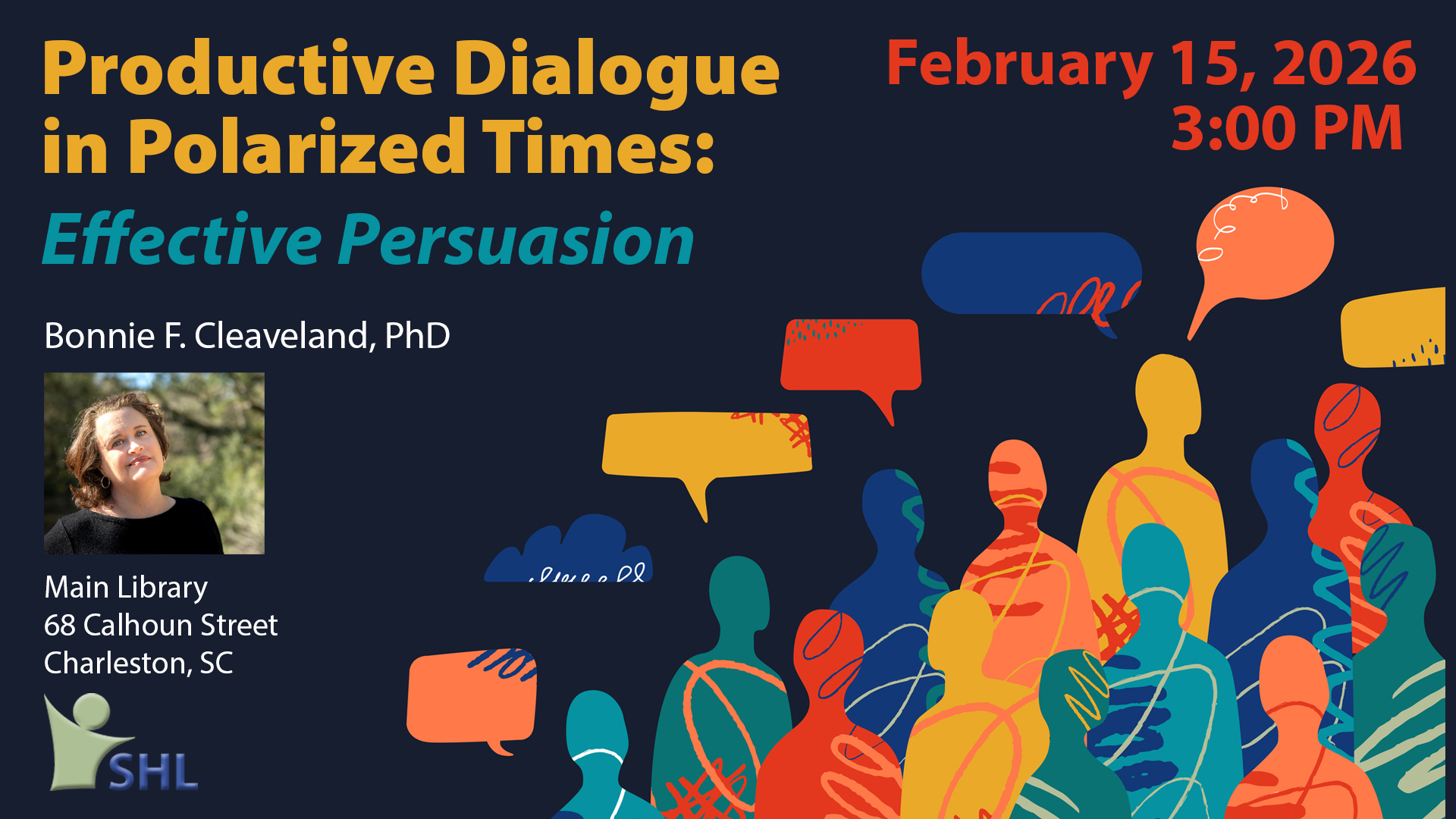 Productive Dialogue in Polarized Times:
Effective Persuasion

February 15, 2026
3:00 PM

Bonnie F. Cleaveland, PhD

Main Library
68 Calhoun Street
Charleston, SC

SHL